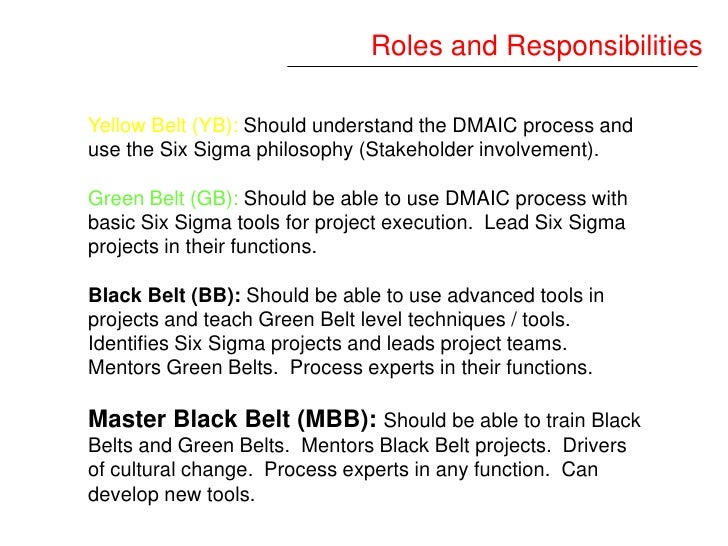 Roles and Responsibilities

Yellow Belt (YB): Should understand the DMAIC process and use the Six Sigma philosophy (Stakeholder involvement).

Green Belt (GB): Should be able to use DMAIC process with basic Six Sigma tools for project execution.  Lead Six Sigma projects in their functions.

Black Belt (BB): Should be able to use advanced tools in projects and teach Green Belt level techniques / tools. Identifies Six Sigma projects and leads project teams. Mentors Green Belts.  Process experts in their functions.

Master Black Belt (MBB): Should be able to train Black Belts and Green Belts.  Mentors Black Belt projects.  Drivers of cultural change.  Process experts in any function.  Can develop new tools.